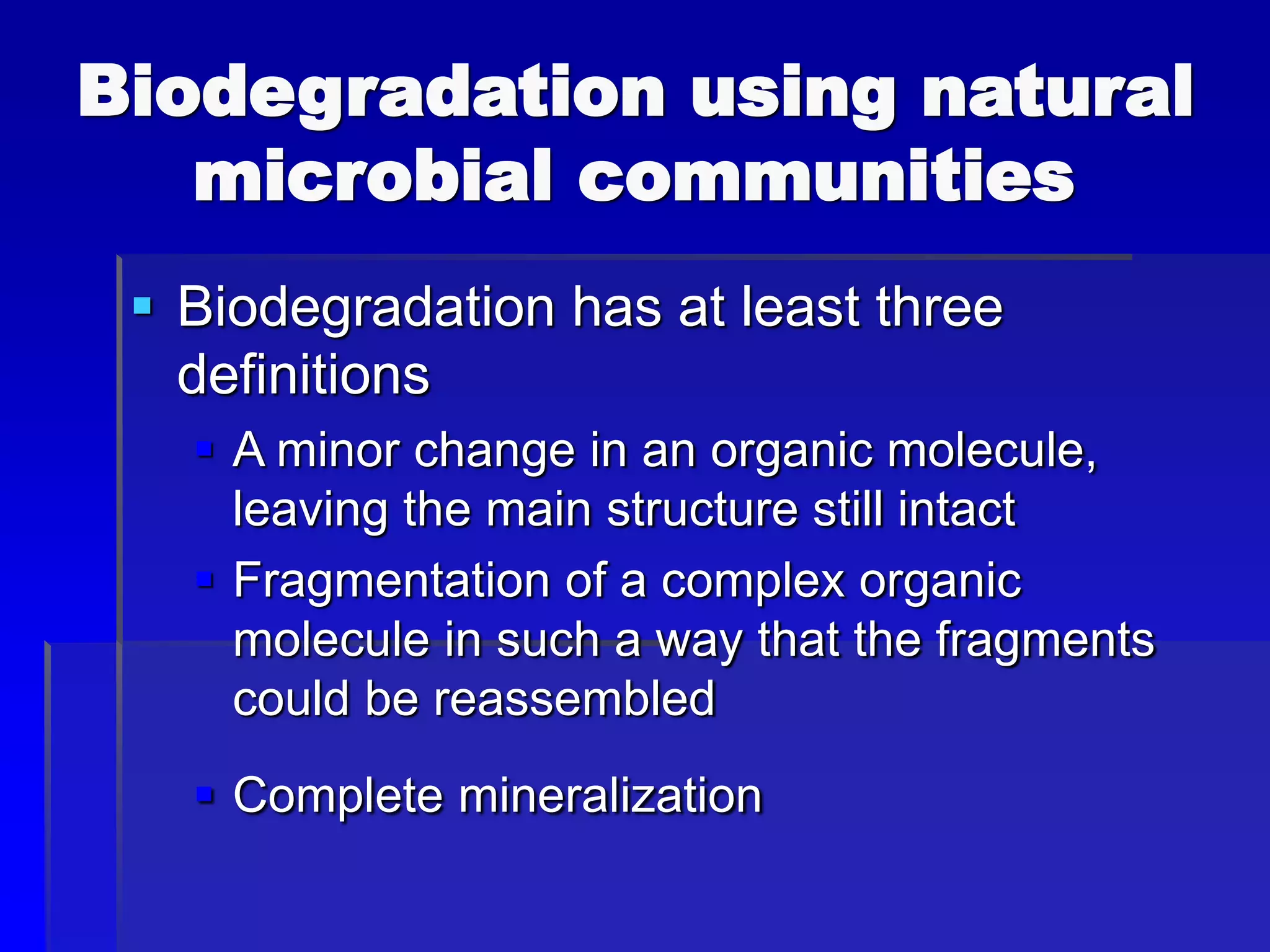 Biodegradation using natural microbial communities

Biodegradation has at least three definitions

A minor change in an organic molecule, leaving the main structure still intact

Fragmentation of a complex organic molecule in such a way that the fragments could be reassembled

Complete mineralization